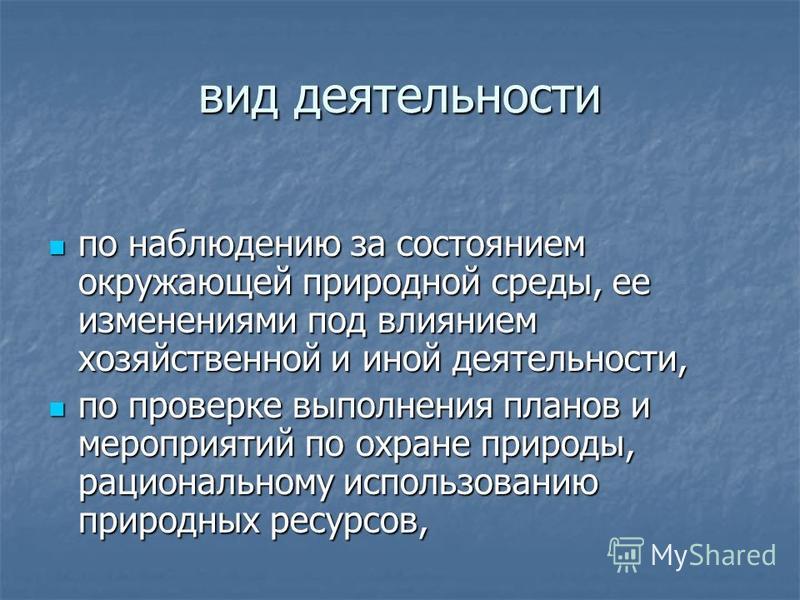 вид деятельности

- по наблюдению за состоянием окружающей природной среды, ее изменениями под влиянием хозяйственной и иной деятельности,
- по проверке выполнения планов и мероприятий по охране природы, рациональному использованию природных ресурсов,

MyShared